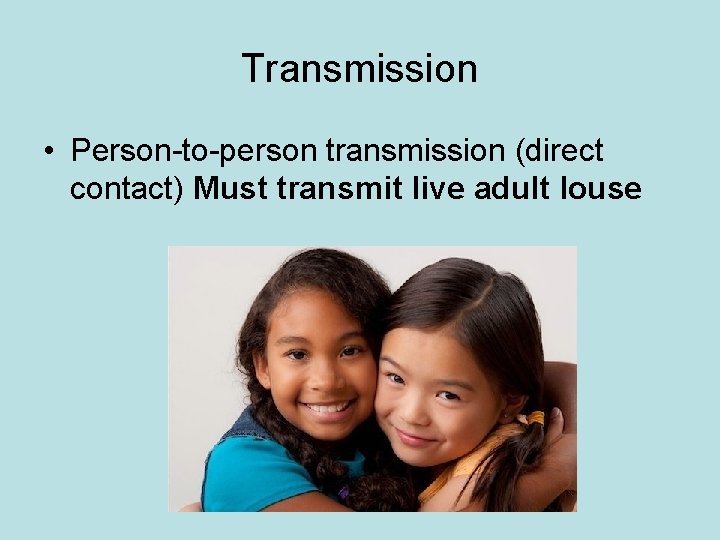 Transmission

• Person-to-person transmission (direct contact) Must transmit live adult louse